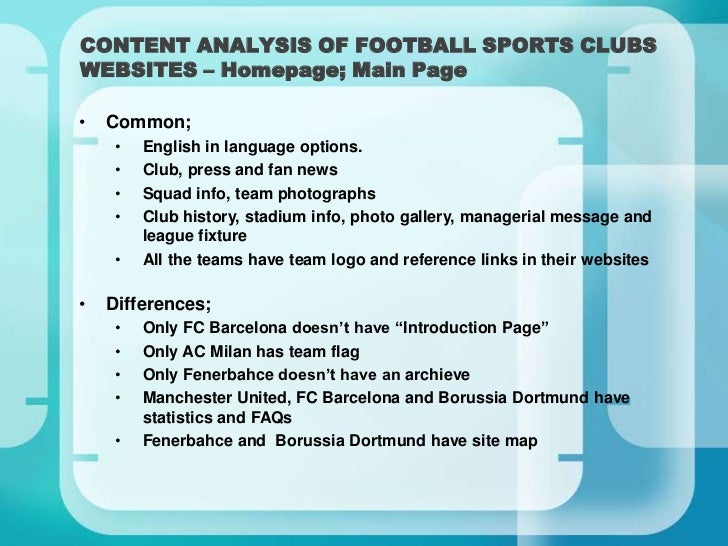 CONTENT ANALYSIS OF FOOTBALL SPORTS CLUBS WEBSITES – Homepage; Main Page

• Common;
  • English in language options.
  • Club, press and fan news
  • Squad info, team photographs
  • Club history, stadium info, photo gallery, managerial message and league fixture
  • All the teams have team logo and reference links in their websites

• Differences;
  • Only FC Barcelona doesn't have "Introduction Page"
  • Only AC Milan has team flag
  • Only Fenerbahce doesn't have an archieve
  • Manchester United, FC Barcelona and Borussia Dortmund have statistics and FAQs
  • Fenerbahce and Borussia Dortmund have site map